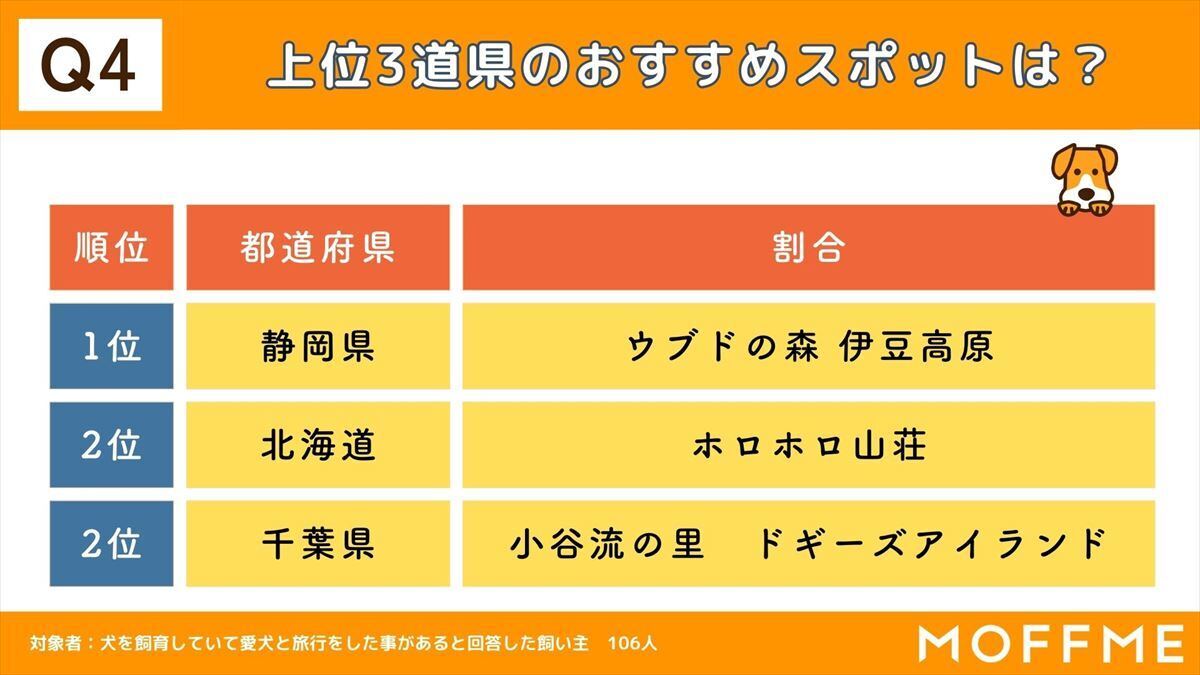 Q4 上位3道県のおすすめスポットは？

| 順位 | 都道府県 | 割合 |
|---|---|---|
| 1位 | 静岡県 | ウブドの森 伊豆高原 |
| 2位 | 北海道 | ホロホロ山荘 |
| 2位 | 千葉県 | 小谷流の里　ドギーズアイランド |

対象者：犬を飼育していて愛犬と旅行をした事があると回答した飼い主　106人

MOFFME